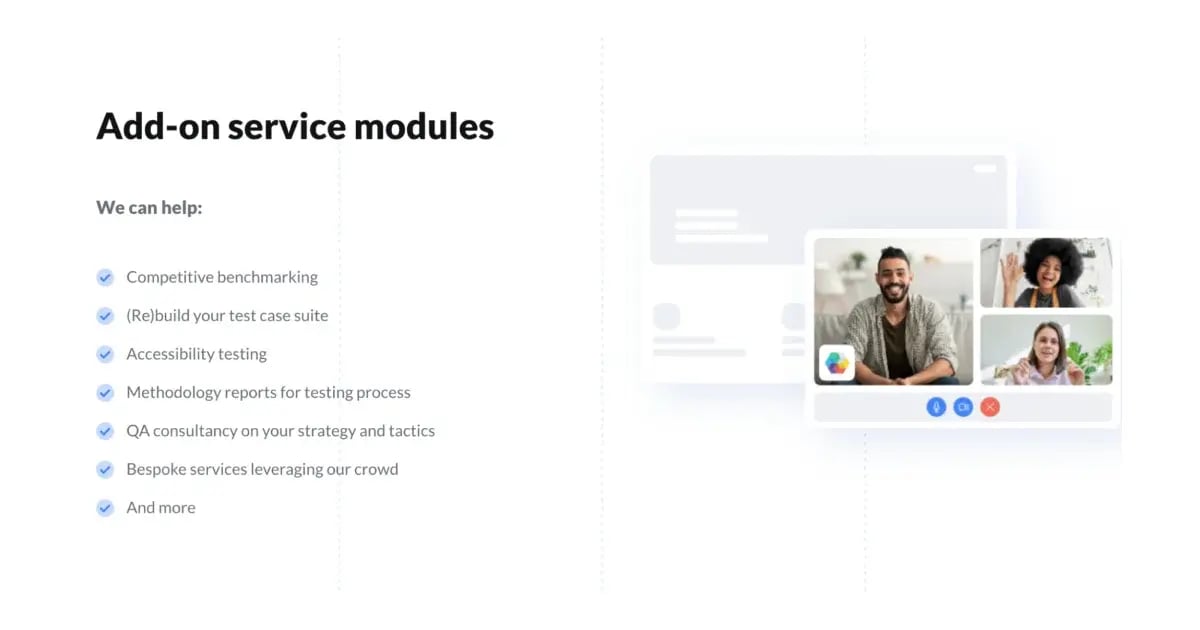 Add-on service modules

We can help:

Competitive benchmarking
(Re)build your test case suite
Accessibility testing
Methodology reports for testing process
QA consultancy on your strategy and tactics
Bespoke services leveraging our crowd
And more